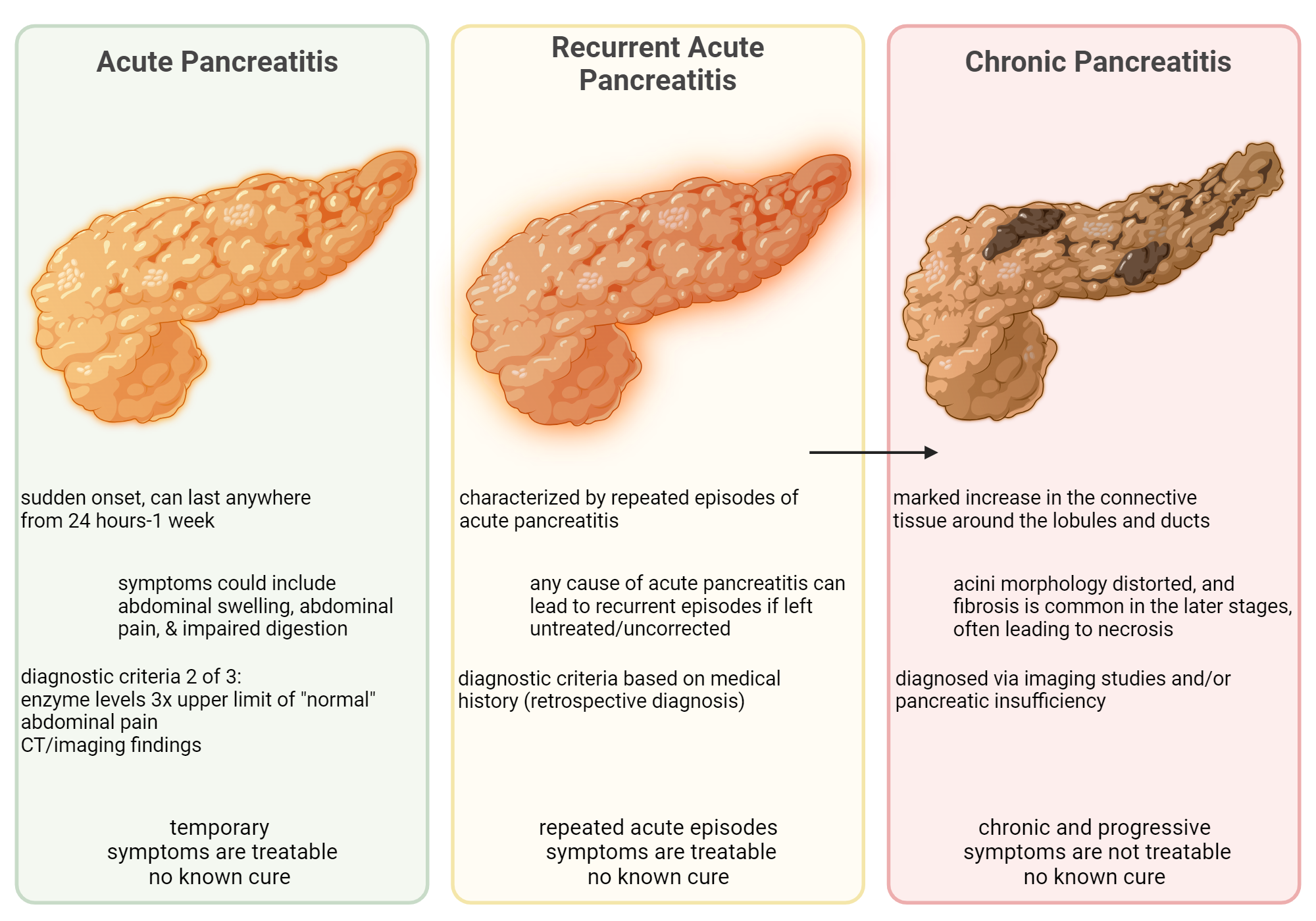 Acute Pancreatitis

sudden onset, can last anywhere from 24 hours-1 week

symptoms could include abdominal swelling, abdominal pain, & impaired digestion

diagnostic criteria 2 of 3:
enzyme levels 3x upper limit of "normal"
abdominal pain
CT/imaging findings

temporary
symptoms are treatable
no known cure

Recurrent Acute Pancreatitis

characterized by repeated episodes of acute pancreatitis

any cause of acute pancreatitis can lead to recurrent episodes if left untreated/uncorrected

diagnostic criteria based on medical history (retrospective diagnosis)

repeated acute episodes
symptoms are treatable
no known cure

Chronic Pancreatitis

marked increase in the connective tissue around the lobules and ducts

acini morphology distorted, and fibrosis is common in the later stages, often leading to necrosis

diagnosed via imaging studies and/or pancreatic insufficiency

chronic and progressive
symptoms are not treatable
no known cure